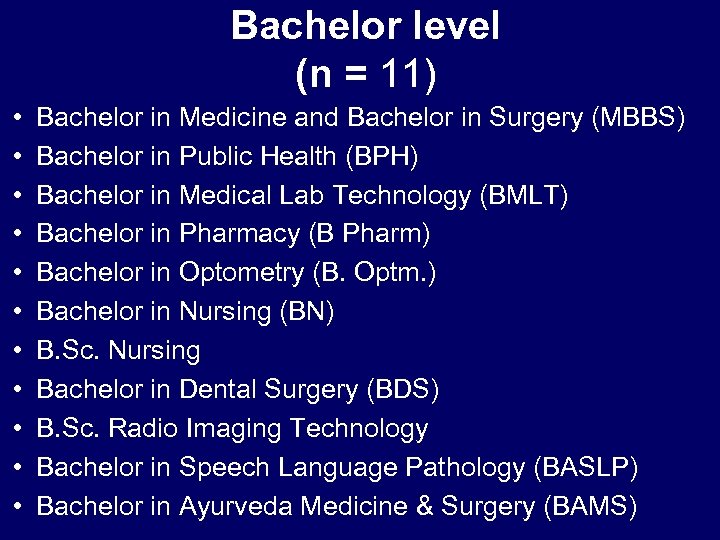 Bachelor level
(n = 11)

• Bachelor in Medicine and Bachelor in Surgery (MBBS)
• Bachelor in Public Health (BPH)
• Bachelor in Medical Lab Technology (BMLT)
• Bachelor in Pharmacy (B Pharm)
• Bachelor in Optometry (B. Optm.)
• Bachelor in Nursing (BN)
• B.Sc. Nursing
• Bachelor in Dental Surgery (BDS)
• B.Sc. Radio Imaging Technology
• Bachelor in Speech Language Pathology (BASLP)
• Bachelor in Ayurveda Medicine & Surgery (BAMS)